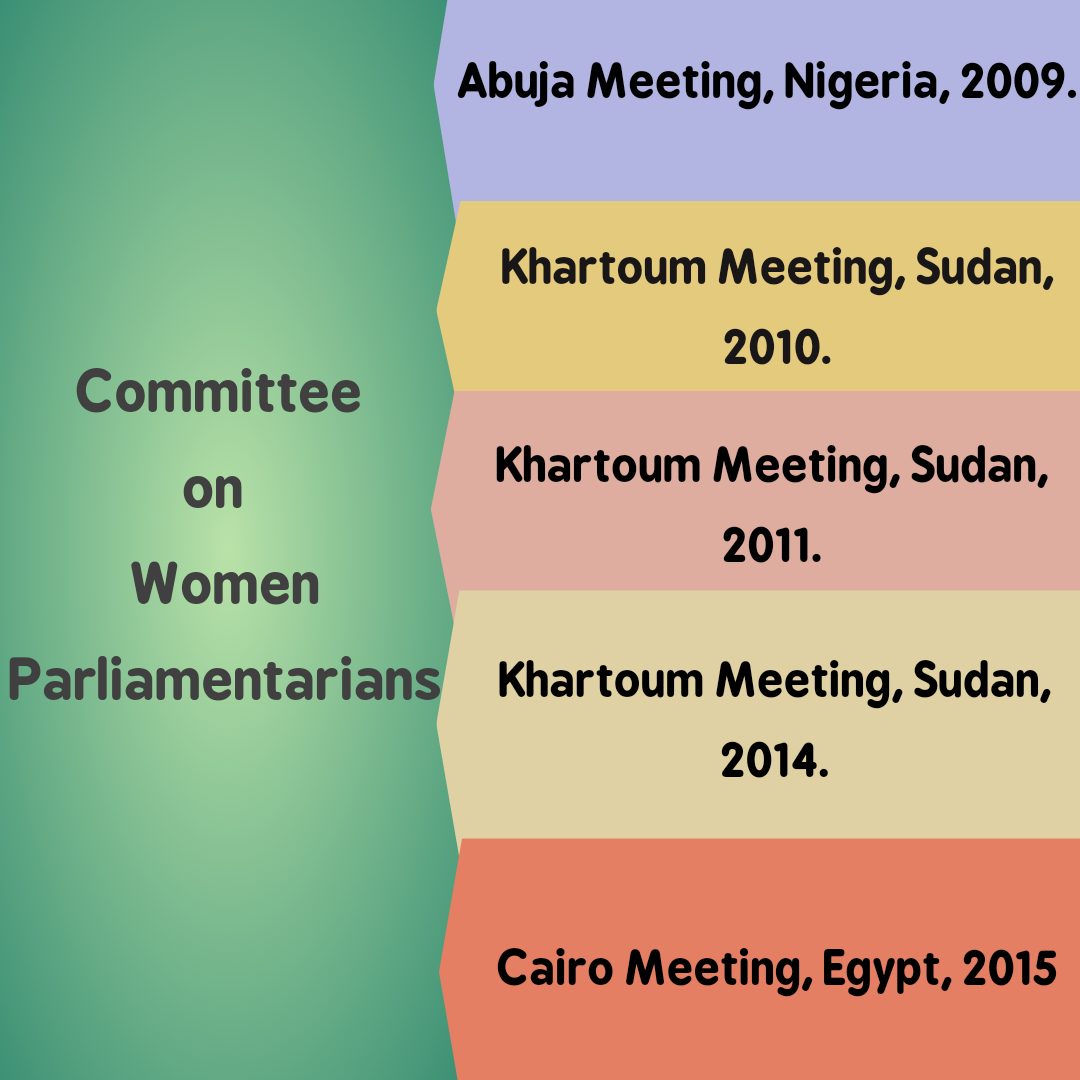 Committee on Women Parliamentarians

Abuja Meeting, Nigeria, 2009.

Khartoum Meeting, Sudan, 2010.

Khartoum Meeting, Sudan, 2011.

Khartoum Meeting, Sudan, 2014.

Cairo Meeting, Egypt, 2015